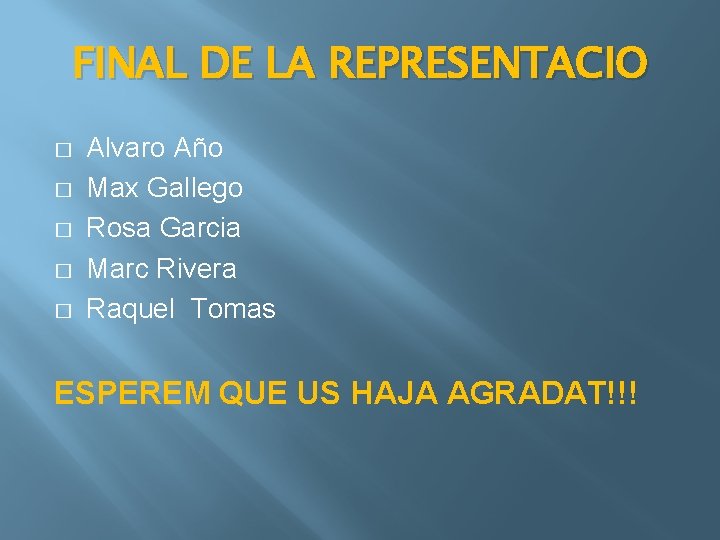 FINAL DE LA REPRESENTACIO

- Alvaro Año
- Max Gallego
- Rosa Garcia
- Marc Rivera
- Raquel Tomas

ESPEREM QUE US HAJA AGRADAT!!!